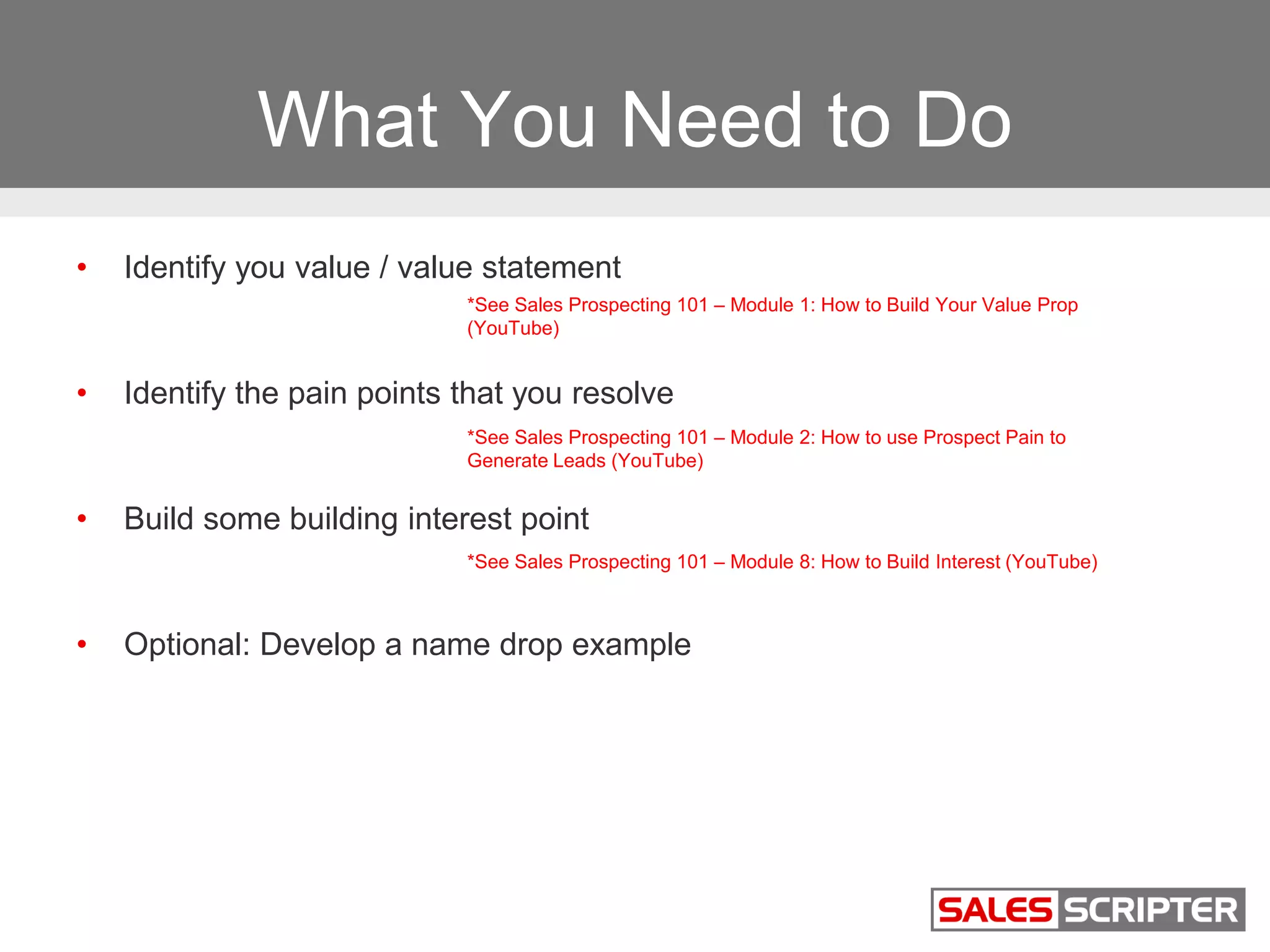 What You Need to Do

• Identify you value / value statement

*See Sales Prospecting 101 – Module 1: How to Build Your Value Prop (YouTube)

• Identify the pain points that you resolve

*See Sales Prospecting 101 – Module 2: How to use Prospect Pain to Generate Leads (YouTube)

• Build some building interest point

*See Sales Prospecting 101 – Module 8: How to Build Interest (YouTube)

• Optional: Develop a name drop example

SALES SCRIPTER